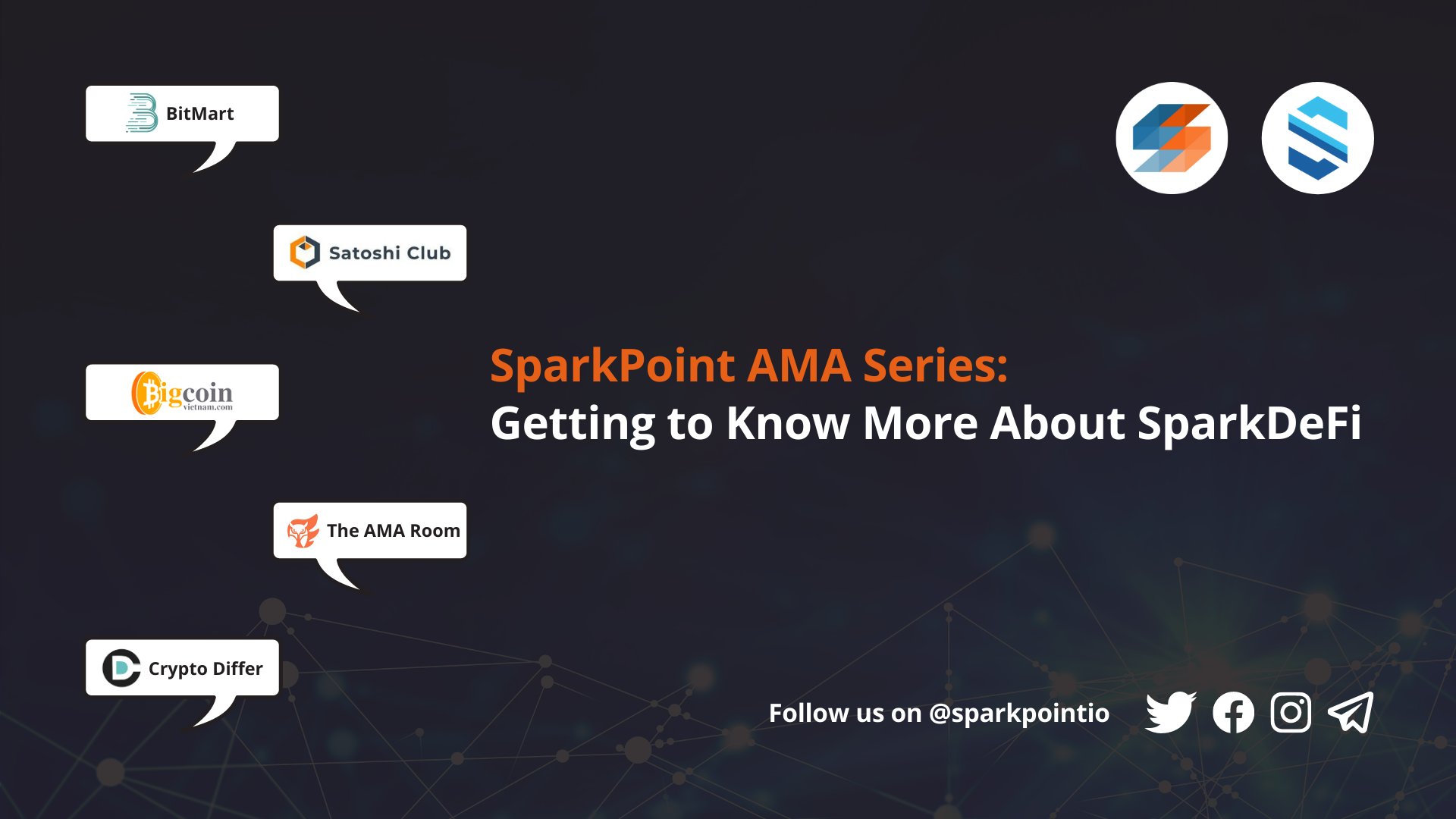 BitMart

Satoshi Club

Bigcoin
vietnam.com

The AMA Room

Crypto Differ

SparkPoint AMA Series:
Getting to Know More About SparkDeFi

Follow us on @sparkpointio